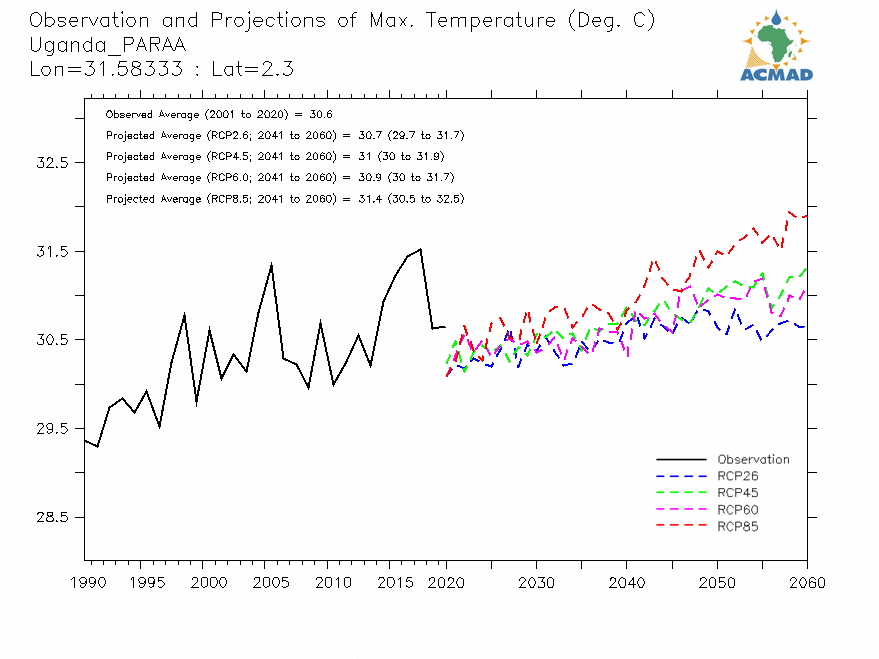 Observation and Projections of Max. Temperature (Deg. C)
Uganda_PARAA
Lon=31.58333 : Lat=2.3

ACMAD

Observed Average (2001 to 2020) = 30.6
Projected Average (RCP2.6; 2041 to 2060) = 30.7 (29.7 to 31.7)
Projected Average (RCP4.5; 2041 to 2060) = 31 (30 to 31.9)
Projected Average (RCP6.0; 2041 to 2060) = 30.9 (30 to 31.7)
Projected Average (RCP8.5; 2041 to 2060) = 31.4 (30.5 to 32.5)

32.5
31.5
30.5
29.5
28.5

Observation
RCP26
RCP45
RCP60
RCP85

1990 1995 2000 2005 2010 2015 2020 2030 2040 2050 2060